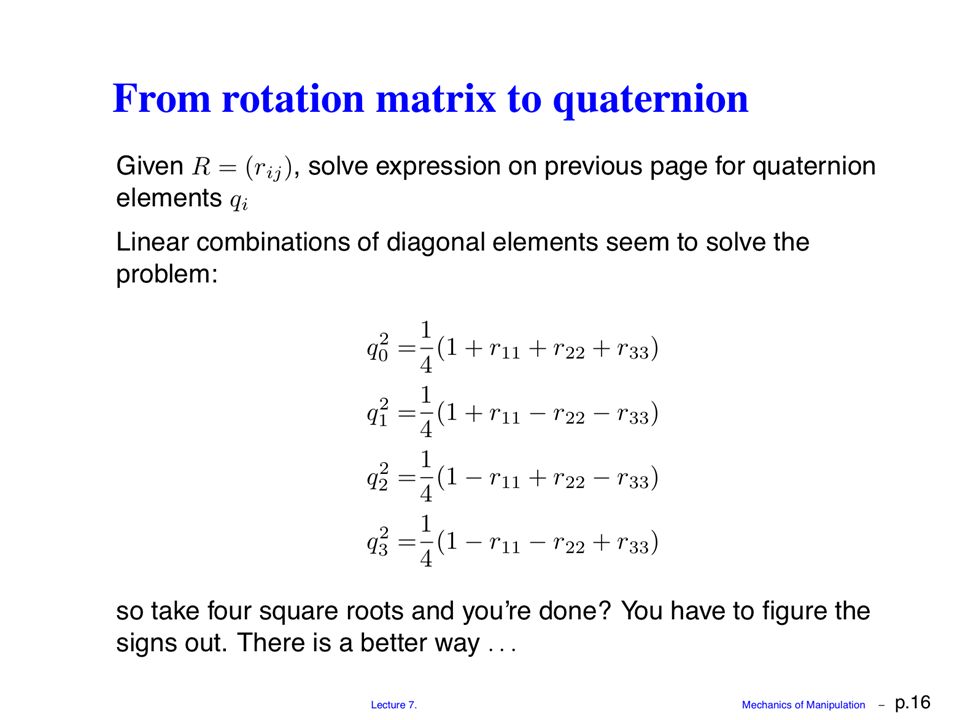 From rotation matrix to quaternion

Given $R = (r_{ij})$, solve expression on previous page for quaternion elements $q_i$

Linear combinations of diagonal elements seem to solve the problem:

$q_0^2 = \frac{1}{4}(1 + r_{11} + r_{22} + r_{33})$
$q_1^2 = \frac{1}{4}(1 + r_{11} - r_{22} - r_{33})$
$q_2^2 = \frac{1}{4}(1 - r_{11} + r_{22} - r_{33})$
$q_3^2 = \frac{1}{4}(1 - r_{11} - r_{22} + r_{33})$

so take four square roots and you're done? You have to figure the signs out. There is a better way . . .

Lecture 7. Mechanics of Manipulation – p.16